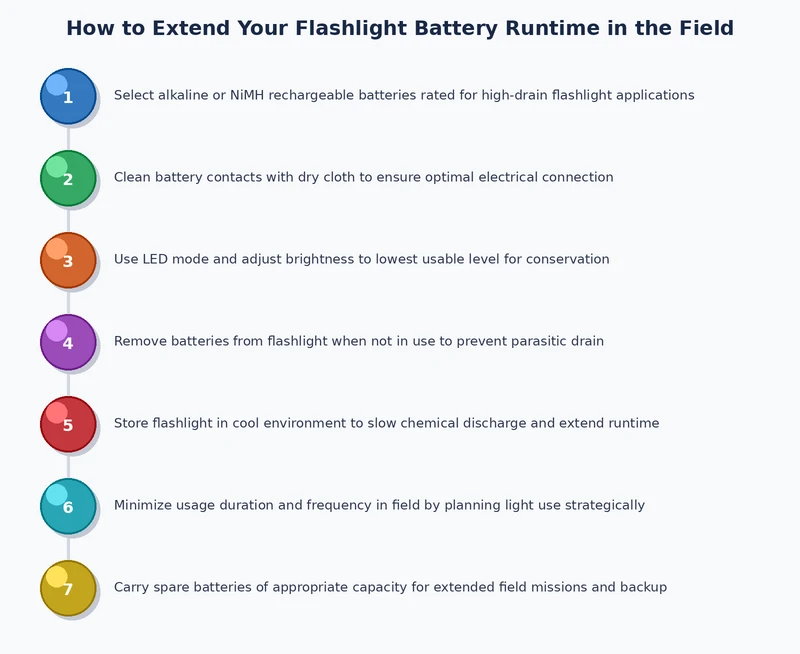 How to Extend Your Flashlight Battery Runtime in the Field

1 Select alkaline or NiMH rechargeable batteries rated for high-drain flashlight applications

2 Clean battery contacts with dry cloth to ensure optimal electrical connection

3 Use LED mode and adjust brightness to lowest usable level for conservation

4 Remove batteries from flashlight when not in use to prevent parasitic drain

5 Store flashlight in cool environment to slow chemical discharge and extend runtime

6 Minimize usage duration and frequency in field by planning light use strategically

7 Carry spare batteries of appropriate capacity for extended field missions and backup